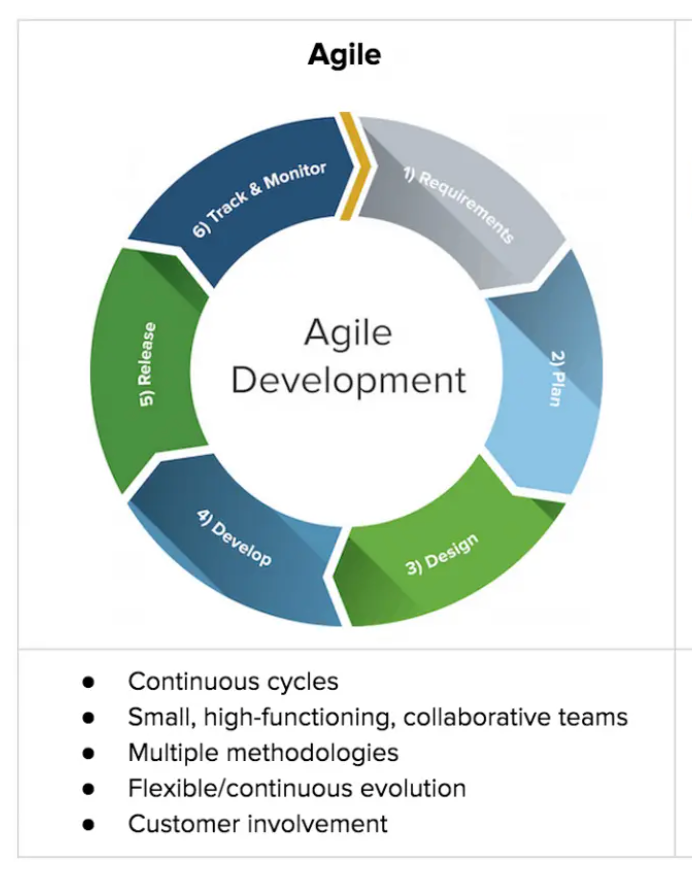 Agile

1) Requirements

2) Plan

3) Design

4) Develop

5) Release

6) Track & Monitor

Agile Development

- Continuous cycles
- Small, high-functioning, collaborative teams
- Multiple methodologies
- Flexible/continuous evolution
- Customer involvement